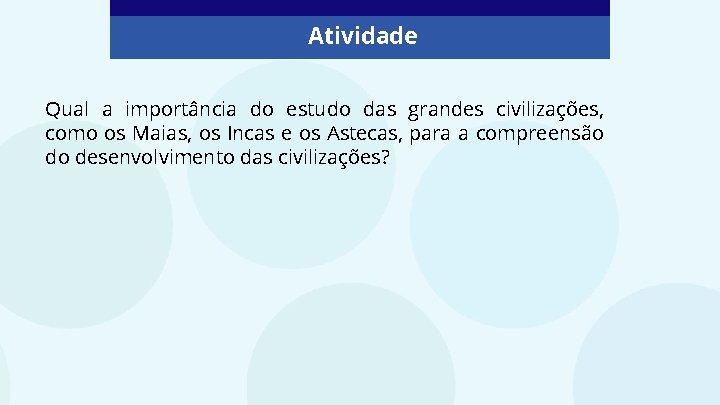 Atividade

Qual a importância do estudo das grandes civilizações, como os Maias, os Incas e os Astecas, para a compreensão do desenvolvimento das civilizações?